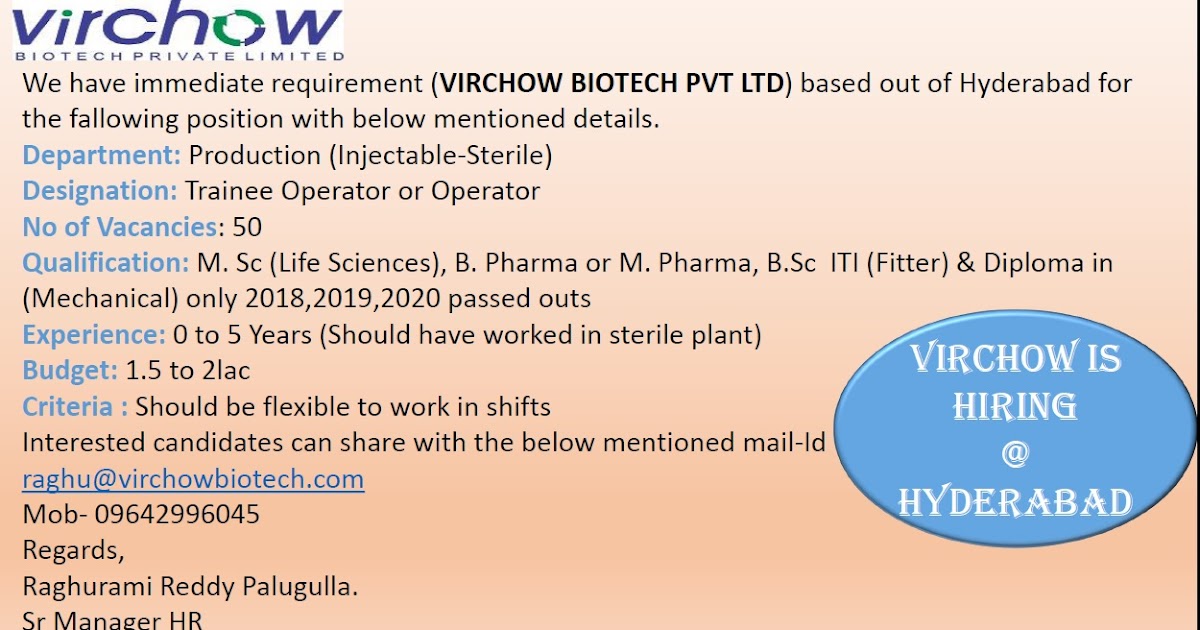 virchow
BIOTECH PRIVATE LIMITED

We have immediate requirement (VIRCHOW BIOTECH PVT LTD) based out of Hyderabad for the fallowing position with below mentioned details.
Department: Production (Injectable-Sterile)
Designation: Trainee Operator or Operator
No of Vacancies: 50
Qualification: M. Sc (Life Sciences), B. Pharma or M. Pharma, B.Sc ITI (Fitter) & Diploma in (Mechanical) only 2018,2019,2020 passed outs
Experience: 0 to 5 Years (Should have worked in sterile plant)
Budget: 1.5 to 2lac
Criteria : Should be flexible to work in shifts
Interested candidates can share with the below mentioned mail-Id
raghu@virchowbiotech.com
Mob- 09642996045
Regards,
Raghurami Reddy Palugulla.
Sr Manager HR

VIRCHOW IS HIRING @ HYDERABAD